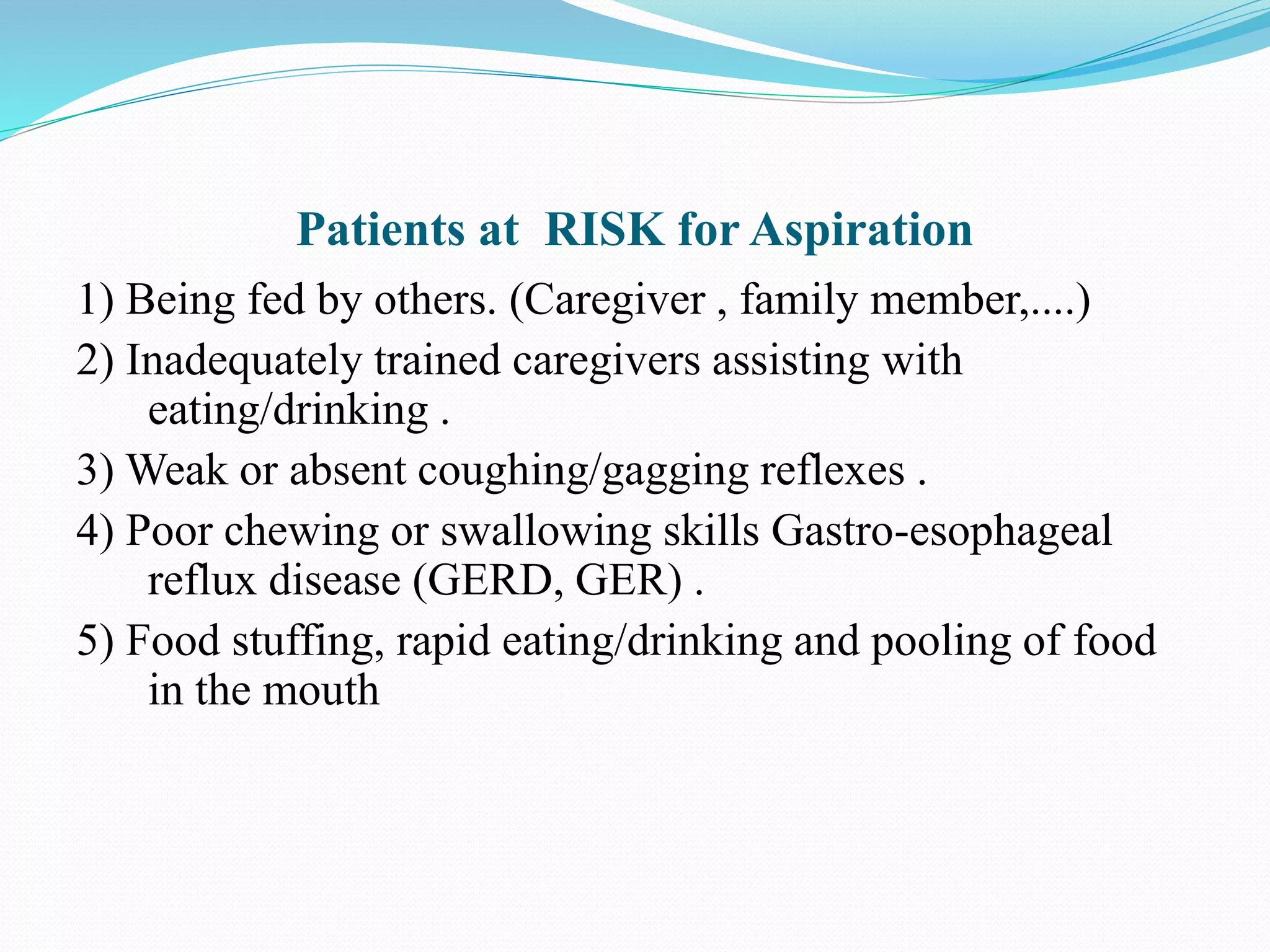 Patients at RISK for Aspiration

1) Being fed by others. (Caregiver , family member,....)

2) Inadequately trained caregivers assisting with eating/drinking .

3) Weak or absent coughing/gagging reflexes .

4) Poor chewing or swallowing skills Gastro-esophageal reflux disease (GERD, GER) .

5) Food stuffing, rapid eating/drinking and pooling of food in the mouth